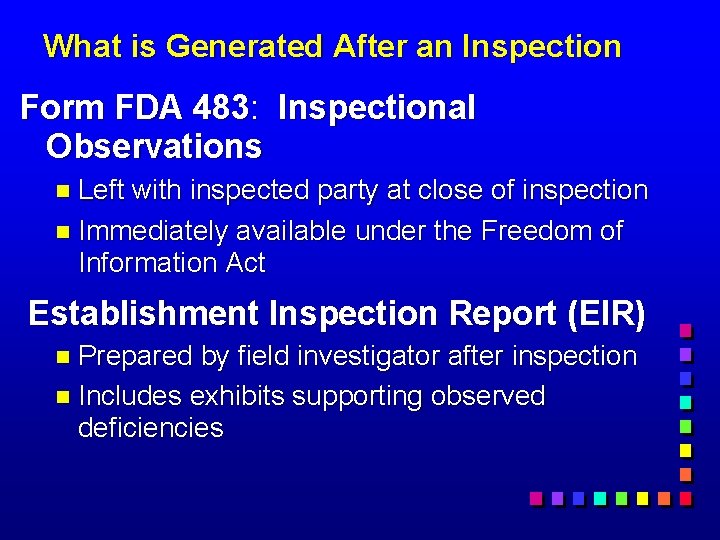 What is Generated After an Inspection

Form FDA 483: Inspectional Observations

- Left with inspected party at close of inspection
- Immediately available under the Freedom of Information Act

Establishment Inspection Report (EIR)

- Prepared by field investigator after inspection
- Includes exhibits supporting observed deficiencies